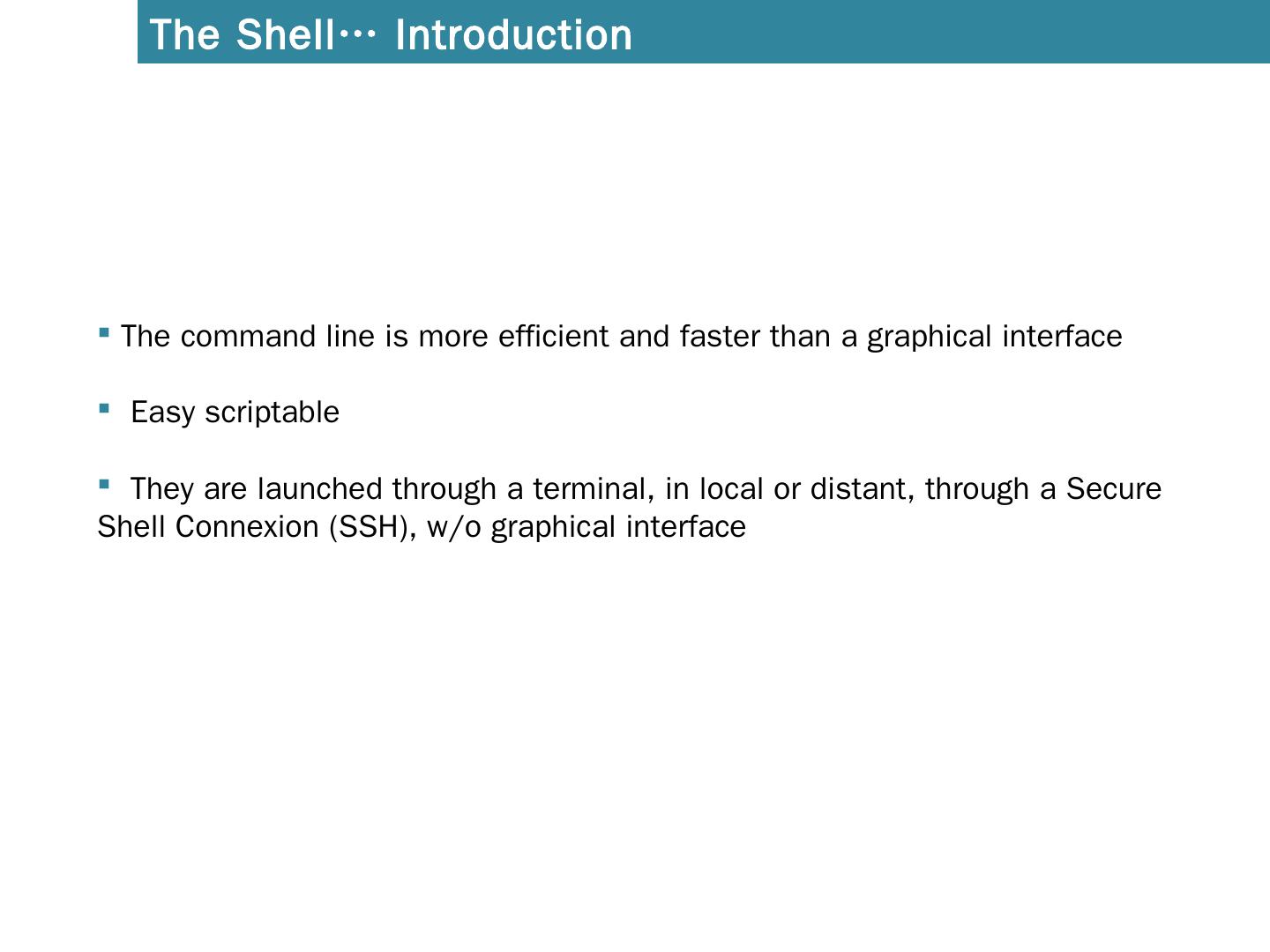 The Shell… Introduction

▪ The command line is more efficient and faster than a graphical interface

▪ Easy scriptable

▪ They are launched through a terminal, in local or distant, through a Secure Shell Connexion (SSH), w/o graphical interface